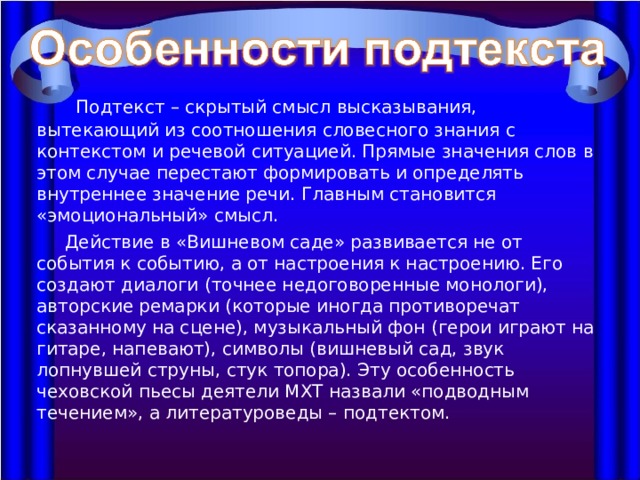 Особенности подтекста

Подтекст – скрытый смысл высказывания, вытекающий из соотношения словесного знания с контекстом и речевой ситуацией. Прямые значения слов в этом случае перестают формировать и определять внутреннее значение речи. Главным становится «эмоциональный» смысл.

Действие в «Вишневом саде» развивается не от события к событию, а от настроения к настроению. Его создают диалоги (точнее недоговоренные монологи), авторские ремарки (которые иногда противоречат сказанному на сцене), музыкальный фон (герои играют на гитаре, напевают), символы (вишневый сад, звук лопнувшей струны, стук топора). Эту особенность чеховской пьесы деятели МХТ назвали «подводным течением», а литературоведы – подтектом.